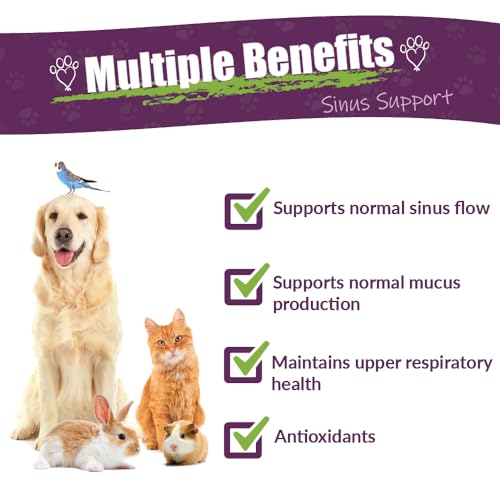 Multiple Benefits
Sinus Support

Supports normal sinus flow

Supports normal mucus production

Maintains upper respiratory health

Antioxidants